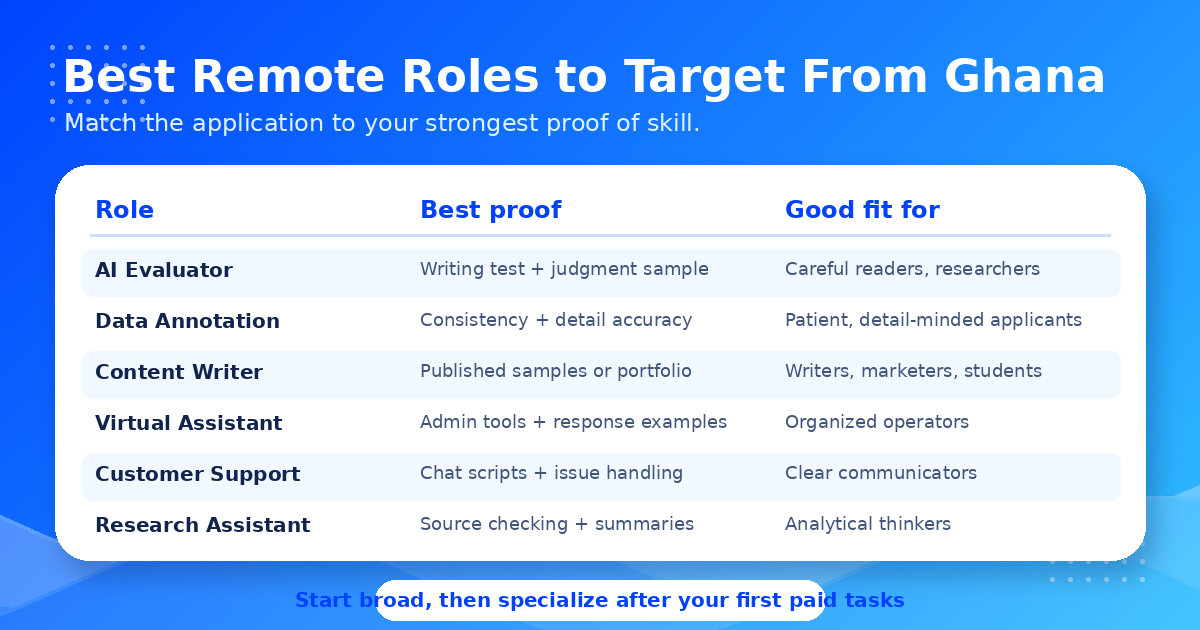 Best Remote Roles to Target From Ghana

Match the application to your strongest proof of skill.

| Role | Best proof | Good fit for |
|---|---|---|
| AI Evaluator | Writing test + judgment sample | Careful readers, researchers |
| Data Annotation | Consistency + detail accuracy | Patient, detail-minded applicants |
| Content Writer | Published samples or portfolio | Writers, marketers, students |
| Virtual Assistant | Admin tools + response examples | Organized operators |
| Customer Support | Chat scripts + issue handling | Clear communicators |
| Research Assistant | Source checking + summaries | Analytical thinkers |

Start broad, then specialize after your first paid tasks